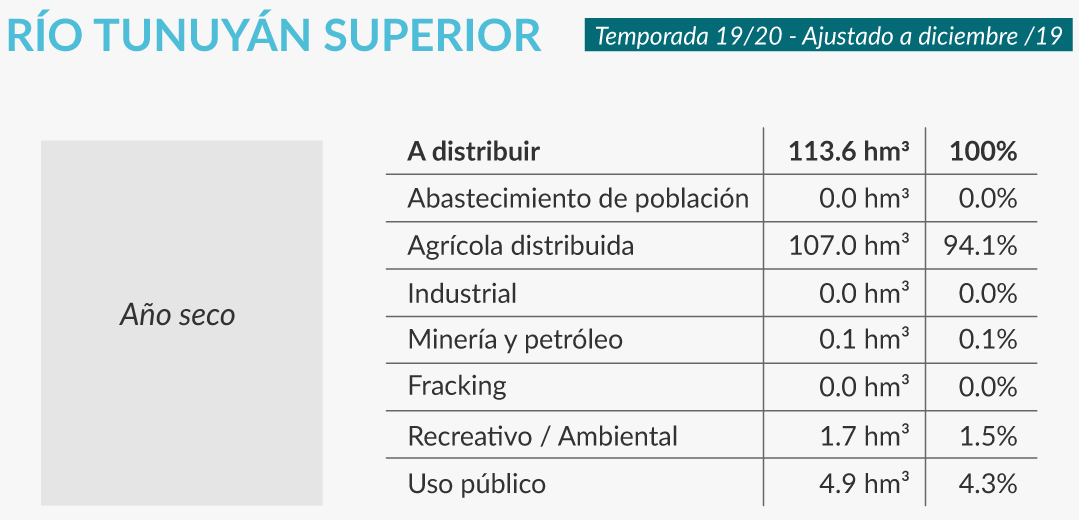 RÍO TUNUYÁN SUPERIOR

Temporada 19/20 - Ajustado a diciembre /19

Año seco

| A distribuir | 113.6 hm³ | 100% |
|---|---|---|
| Abastecimiento de población | 0.0 hm³ | 0.0% |
| Agrícola distribuida | 107.0 hm³ | 94.1% |
| Industrial | 0.0 hm³ | 0.0% |
| Minería y petróleo | 0.1 hm³ | 0.1% |
| Fracking | 0.0 hm³ | 0.0% |
| Recreativo / Ambiental | 1.7 hm³ | 1.5% |
| Uso público | 4.9 hm³ | 4.3% |